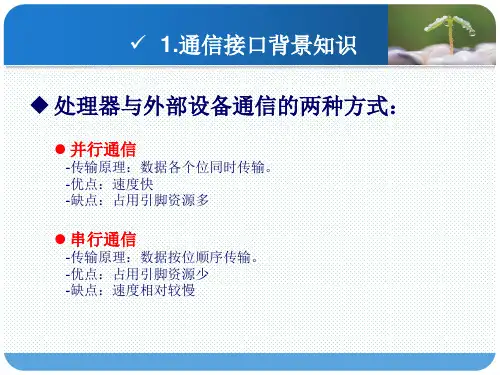 ✓ 1.通信接口背景知识

◆ 处理器与外部设备通信的两种方式：

● 并行通信
-传输原理：数据各个位同时传输。
-优点：速度快
-缺点：占用引脚资源多

● 串行通信
-传输原理：数据按位顺序传输。
-优点：占用引脚资源少
-缺点：速度相对较慢